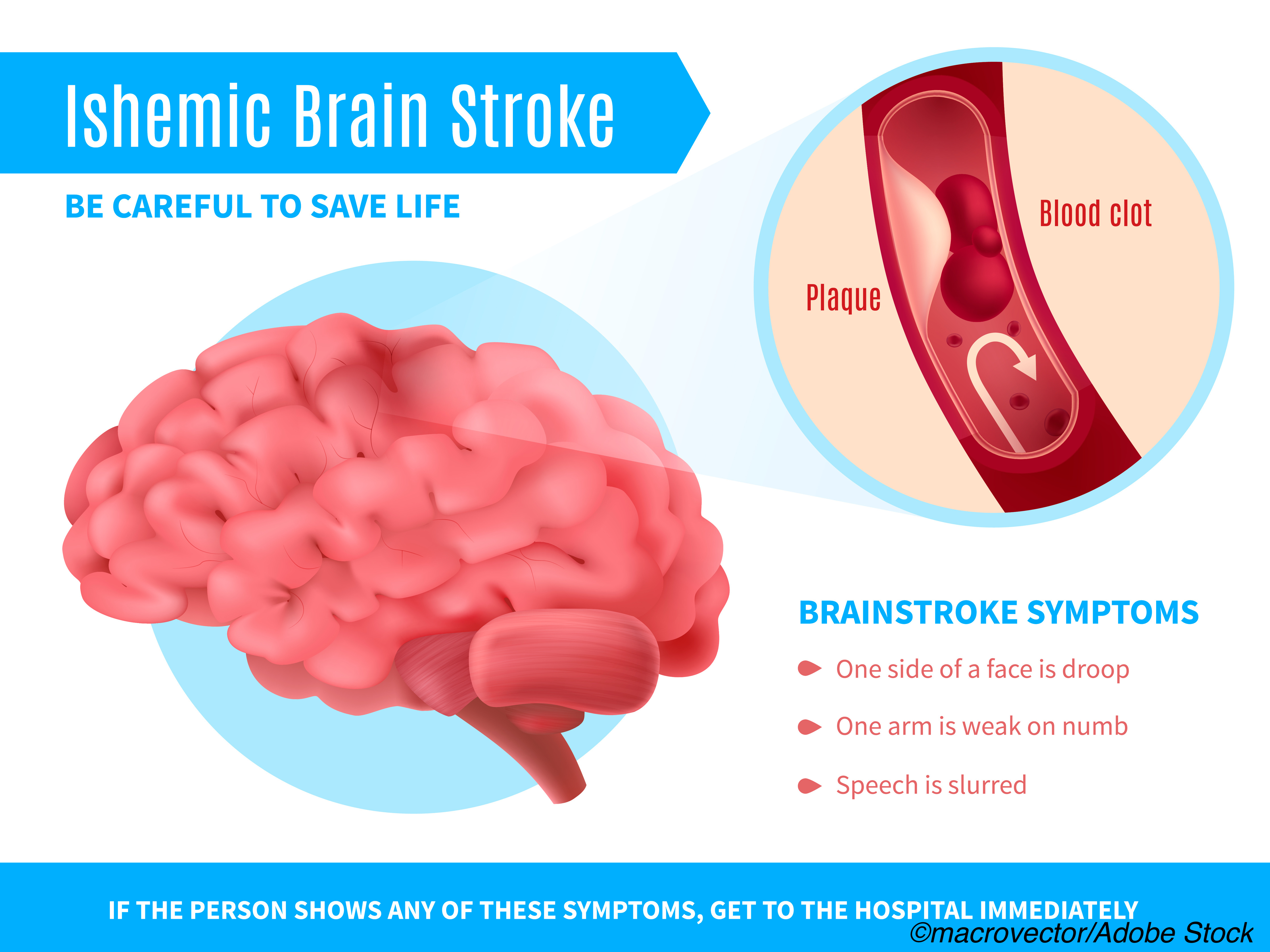 Ishemic Brain Stroke

BE CAREFUL TO SAVE LIFE

Blood clot

Plaque

BRAINSTROKE SYMPTOMS

One side of a face is droop

One arm is weak on numb

Speech is slurred

IF THE PERSON SHOWS ANY OF THESE SYMPTOMS, GET TO THE HOSPITAL IMMEDIATELY

©macrovector/Adobe Stock